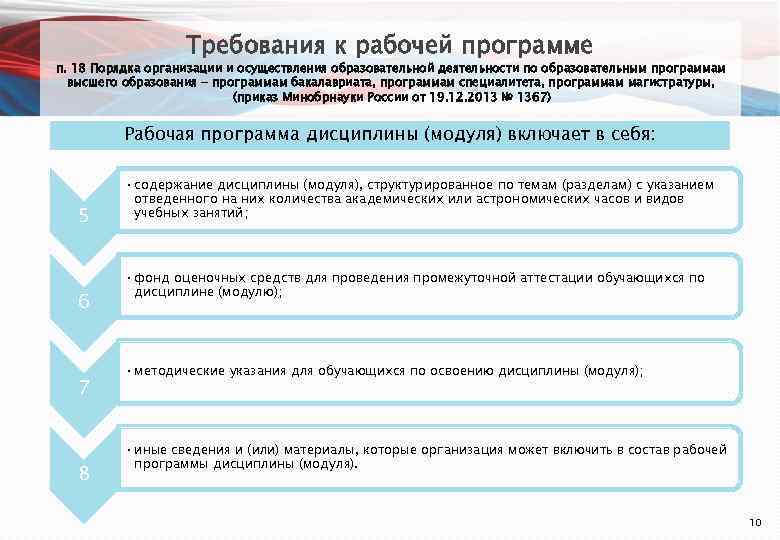 Требования к рабочей программе

п. 18 Порядка организации и осуществления образовательной деятельности по образовательным программам высшего образования – программам бакалавриата, программам специалитета, программам магистратуры, (приказ Минобрнауки России от 19.12.2013 № 1367)

Рабочая программа дисциплины (модуля) включает в себя:

5

• содержание дисциплины (модуля), структурированное по темам (разделам) с указанием отведенного на них количества академических или астрономических часов и видов учебных занятий;

6

• фонд оценочных средств для проведения промежуточной аттестации обучающихся по дисциплине (модулю);

7

• методические указания для обучающихся по освоению дисциплины (модуля);

8

• иные сведения и (или) материалы, которые организация может включить в состав рабочей программы дисциплины (модуля).

10